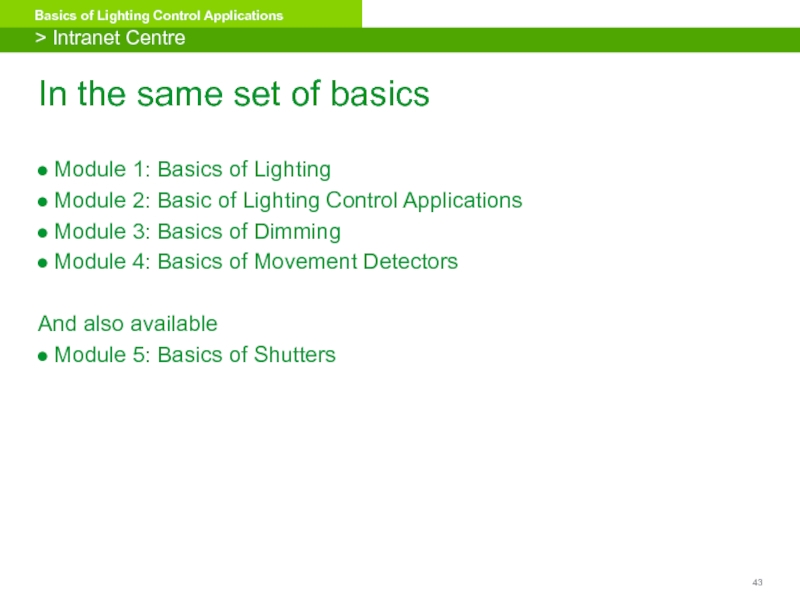 Basics of Lighting Control Applications
> Intranet Centre

In the same set of basics

● Module 1: Basics of Lighting
● Module 2: Basic of Lighting Control Applications
● Module 3: Basics of Dimming
● Module 4: Basics of Movement Detectors

And also available
● Module 5: Basics of Shutters

43